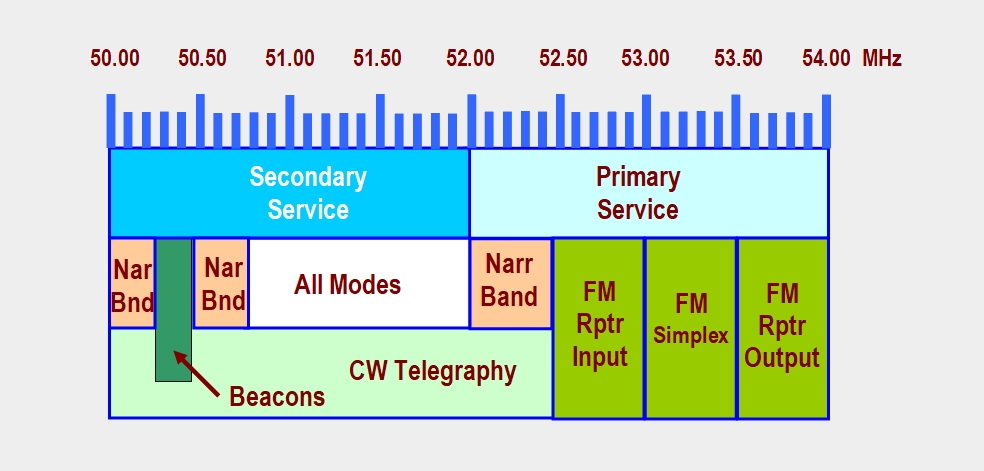 50.00 50.50 51.00 51.50 52.00 52.50 53.00 53.50 54.00 MHz

Secondary Service

Primary Service

Nar Bnd

Nar Bnd

All Modes

Narr Band

FM Rptr Input

FM Simplex

FM Rptr Output

CW Telegraphy

Beacons